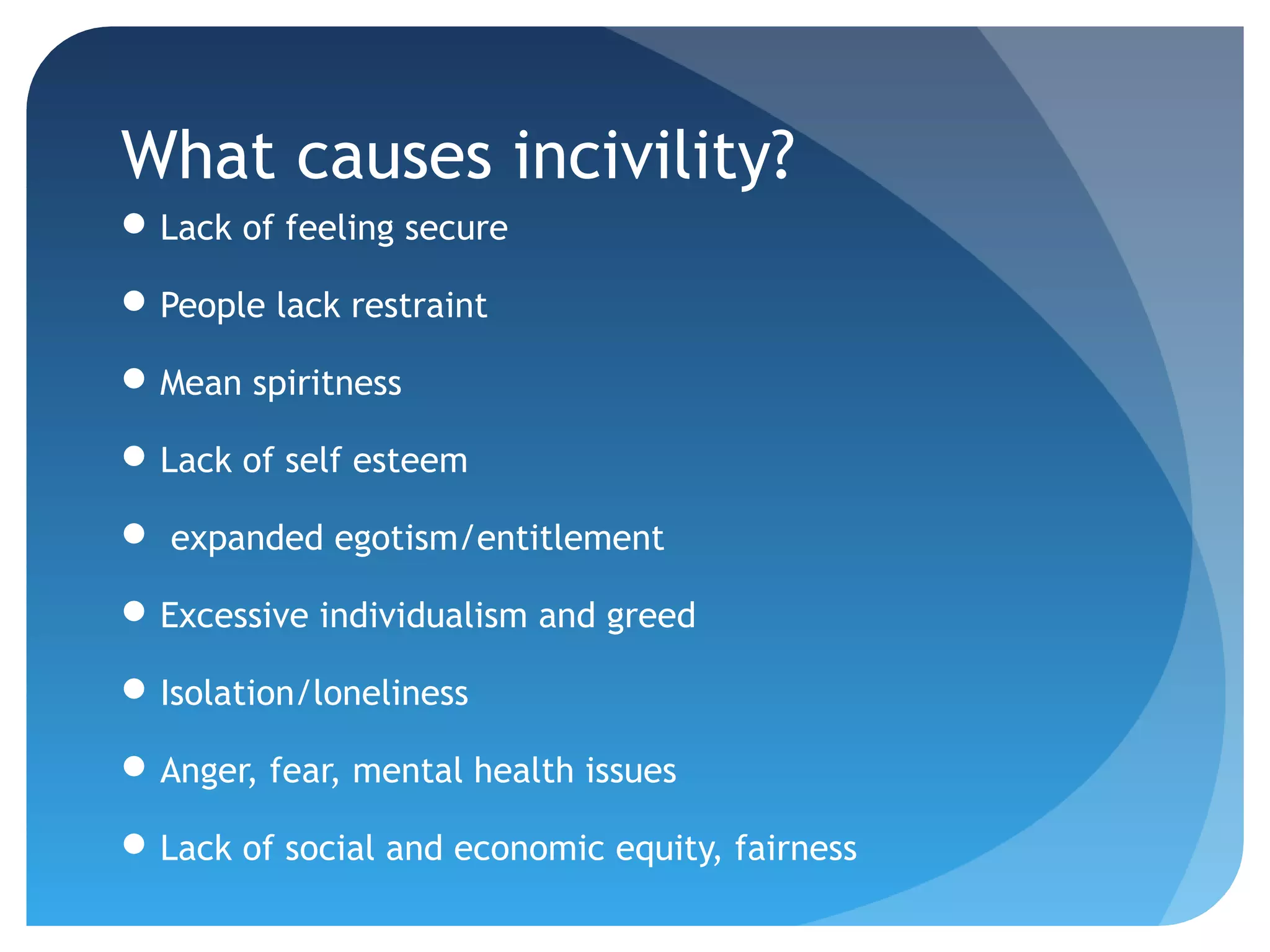 What causes incivility?

• Lack of feeling secure

• People lack restraint

• Mean spiritness

• Lack of self esteem

• expanded egotism/entitlement

• Excessive individualism and greed

• Isolation/loneliness

• Anger, fear, mental health issues

• Lack of social and economic equity, fairness